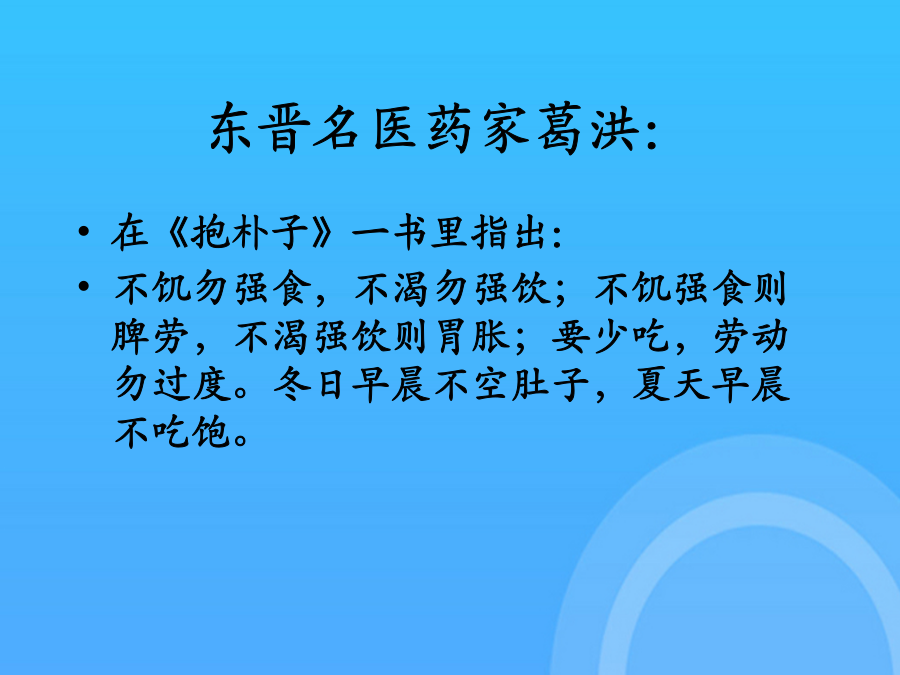 东晋名医药家葛洪:

• 在《抱朴子》一书里指出:
• 不饥勿强食，不渴勿强饮；不饥强食则脾劳，不渴强饮则胃胀；要少吃，劳动勿过度。冬日早晨不空肚子，夏天早晨不吃饱。